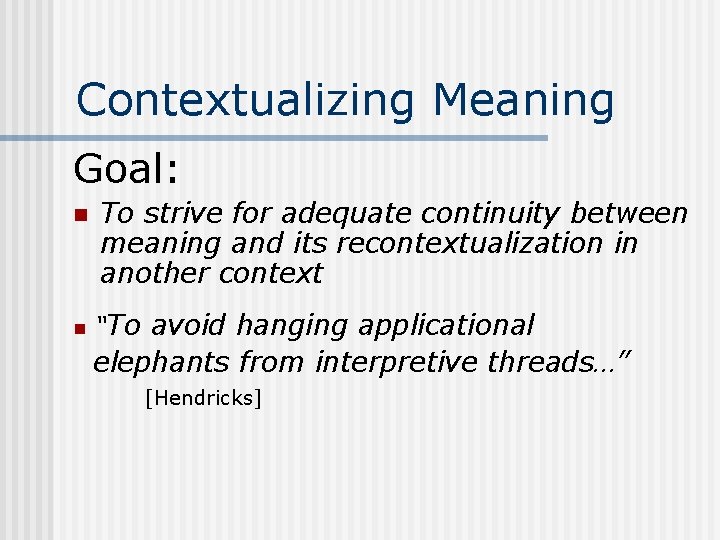 Contextualizing Meaning

Goal:

To strive for adequate continuity between meaning and its recontextualization in another context

"To avoid hanging applicational elephants from interpretive threads…"

[Hendricks]